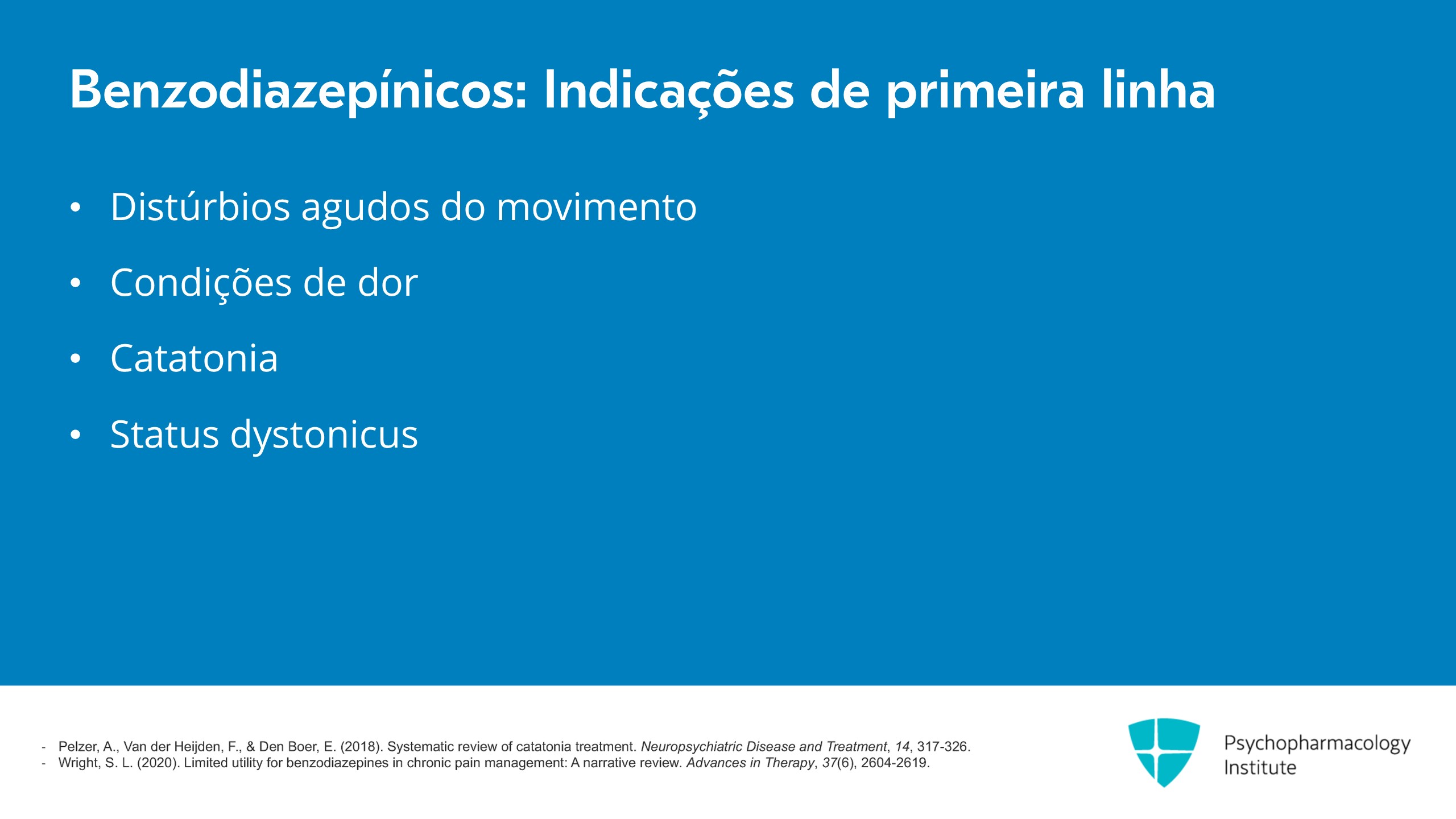 Benzodiazepínicos: Indicações de primeira linha

• Distúrbios agudos do movimento
• Condições de dor
• Catatonia
• Status dystonicus

- Pelzer, A., Van der Heijden, F., & Den Boer, E. (2018). Systematic review of catatonia treatment. Neuropsychiatric Disease and Treatment, 14, 317-326.
- Wright, S. L. (2020). Limited utility for benzodiazepines in chronic pain management: A narrative review. Advances in Therapy, 37(6), 2604-2619.

Psychopharmacology Institute